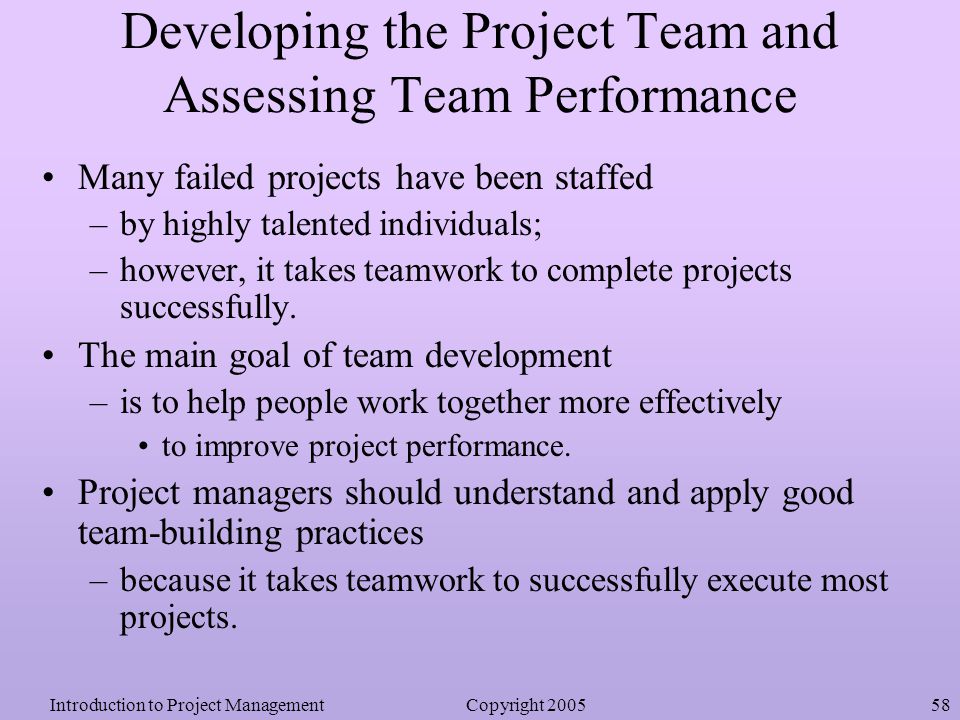 Developing the Project Team and Assessing Team Performance

• Many failed projects have been staffed
– by highly talented individuals;
– however, it takes teamwork to complete projects successfully.
• The main goal of team development
– is to help people work together more effectively
• to improve project performance.
• Project managers should understand and apply good team-building practices
– because it takes teamwork to successfully execute most projects.

Introduction to Project Management Copyright 2005 58